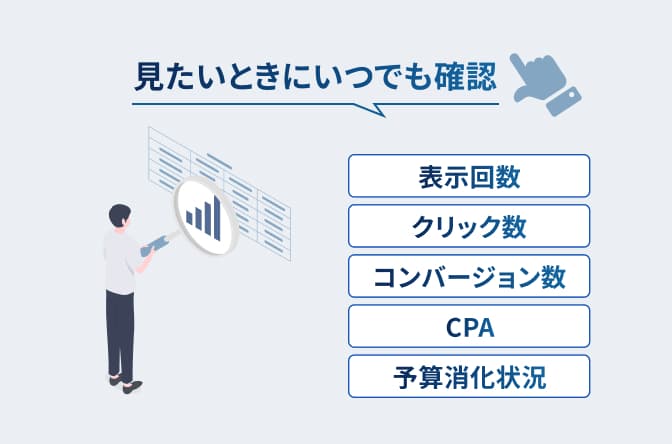 見たいときにいつでも確認

表示回数

クリック数

コンバージョン数

CPA

予算消化状況